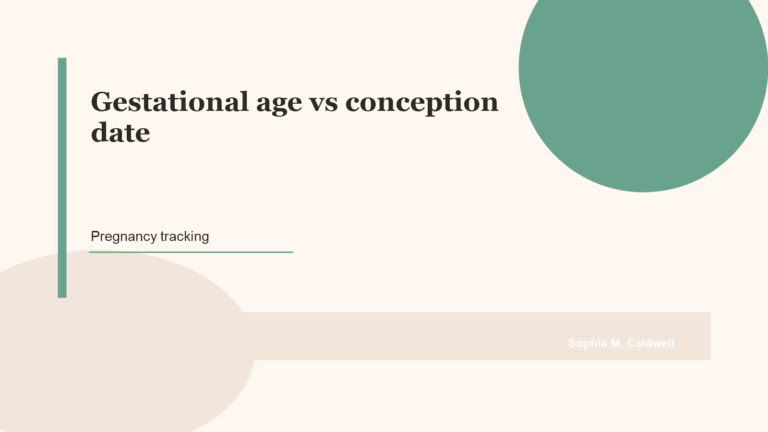 Gestational age vs conception date

Pregnancy tracking

Sophia M. Caldwell